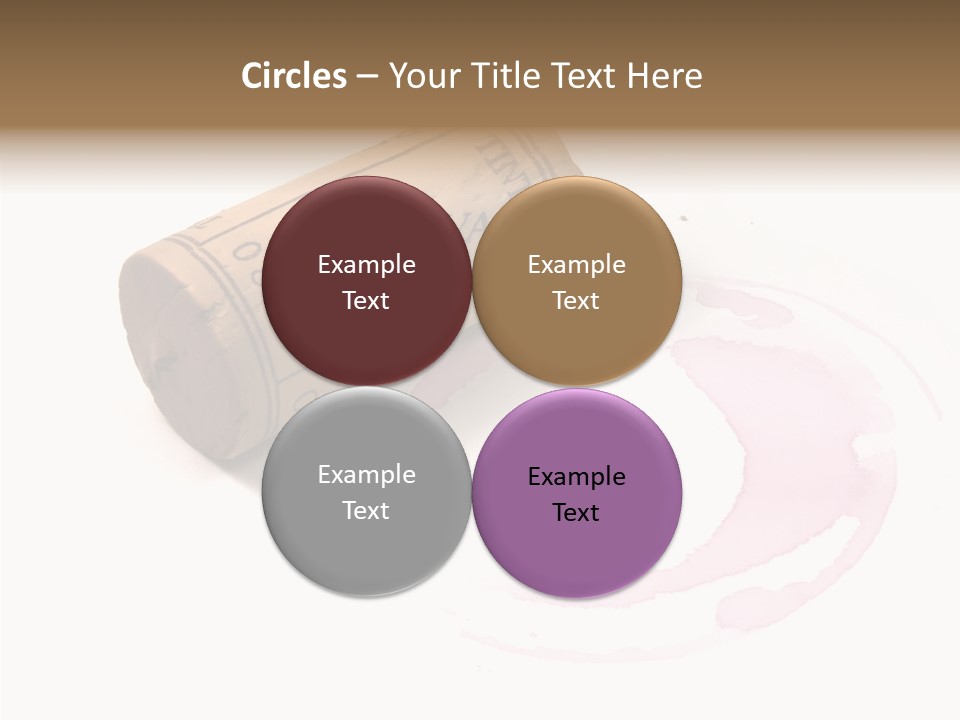 Circles – Your Title Text Here

Example Text

Example Text

Example Text

Example Text